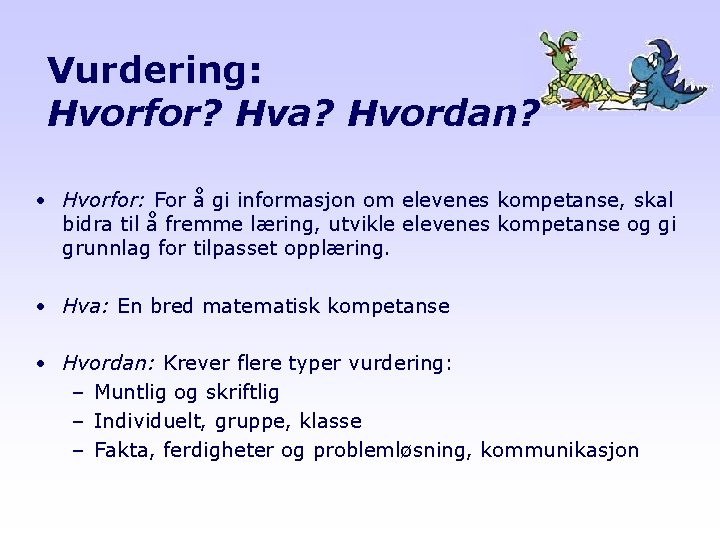 Vurdering:
Hvorfor? Hva? Hvordan?

• Hvorfor: For å gi informasjon om elevenes kompetanse, skal bidra til å fremme læring, utvikle elevenes kompetanse og gi grunnlag for tilpasset opplæring.

• Hva: En bred matematisk kompetanse

• Hvordan: Krever flere typer vurdering:
– Muntlig og skriftlig
– Individuelt, gruppe, klasse
– Fakta, ferdigheter og problemløsning, kommunikasjon